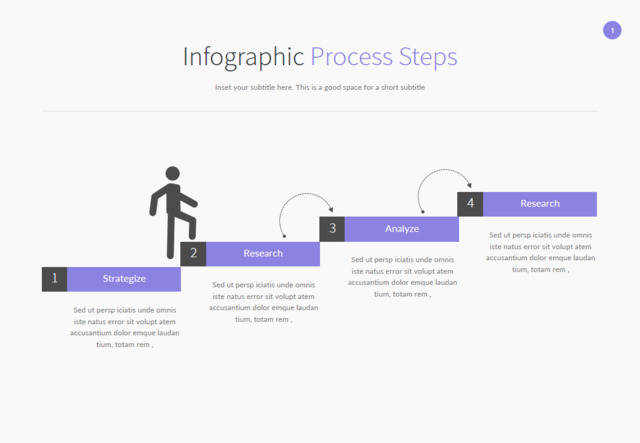 1

Infographic Process Steps

Inset your subtitle here. This is a good space for a short subtitle

1 Strategize

Sed ut persp iciatis unde omnis iste natus error sit volupt atem accusantium dolor emque laudan tium, totam rem ,

2 Research

Sed ut persp iciatis unde omnis iste natus error sit volupt atem accusantium dolor emque laudan tium, totam rem ,

3 Analyze

Sed ut persp iciatis unde omnis iste natus error sit volupt atem accusantium dolor emque laudan tium, totam rem ,

4 Research

Sed ut persp iciatis unde omnis iste natus error sit volupt atem accusantium dolor emque laudan tium, totam rem ,